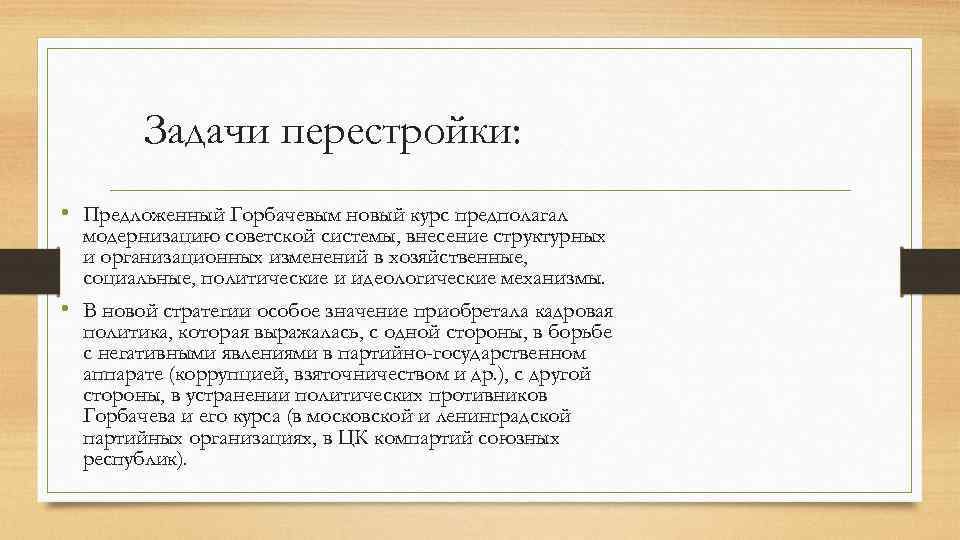 Задачи перестройки:

• Предложенный Горбачевым новый курс предполагал модернизацию советской системы, внесение структурных и организационных изменений в хозяйственные, социальные, политические и идеологические механизмы.

• В новой стратегии особое значение приобретала кадровая политика, которая выражалась, с одной стороны, в борьбе с негативными явлениями в партийно-государственном аппарате (коррупцией, взяточничеством и др.), с другой стороны, в устранении политических противников Горбачева и его курса (в московской и ленинградской партийных организациях, в ЦК компартий союзных республик).